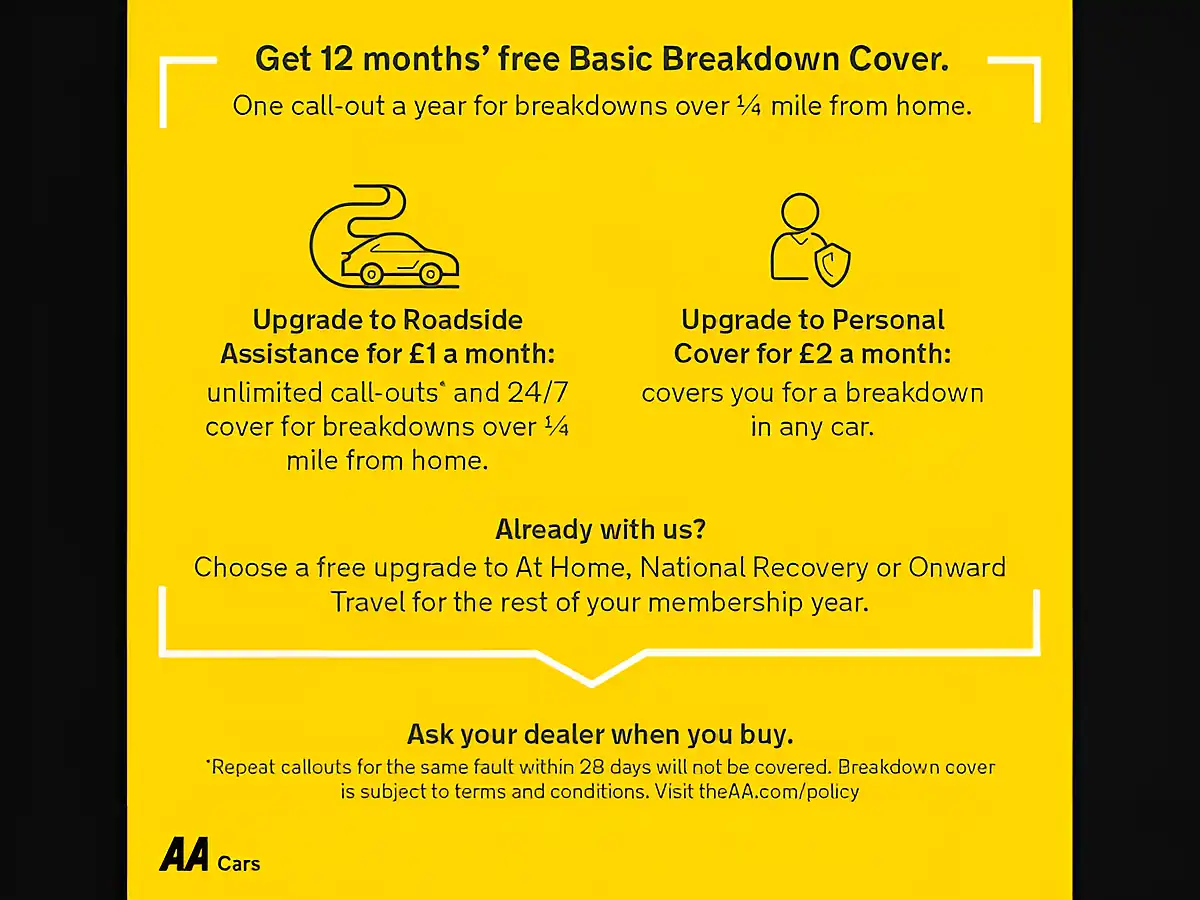 Get 12 months' free Basic Breakdown Cover.

One call-out a year for breakdowns over ¼ mile from home.

Upgrade to Roadside Assistance for £1 a month:

unlimited call-outs* and 24/7 cover for breakdowns over ¼ mile from home.

Upgrade to Personal Cover for £2 a month:

covers you for a breakdown in any car.

Already with us?

Choose a free upgrade to At Home, National Recovery or Onward Travel for the rest of your membership year.

Ask your dealer when you buy.

*Repeat callouts for the same fault within 28 days will not be covered. Breakdown cover is subject to terms and conditions. Visit theAA.com/policy

AA Cars